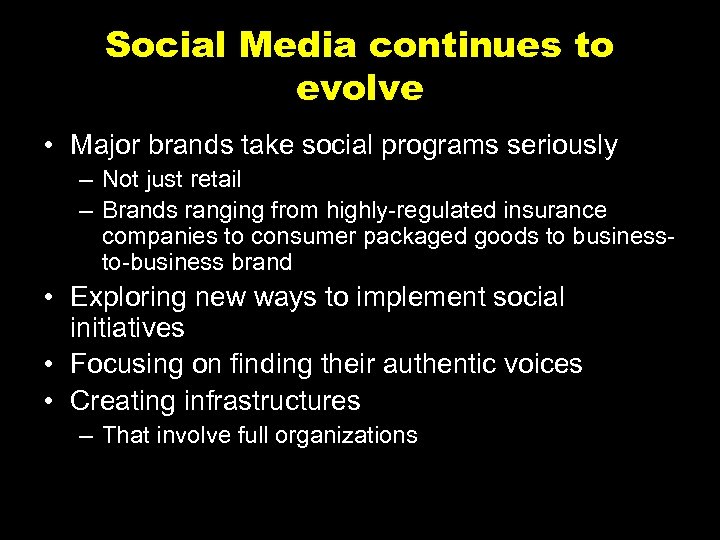 Social Media continues to evolve

• Major brands take social programs seriously
  – Not just retail
  – Brands ranging from highly-regulated insurance companies to consumer packaged goods to business-to-business brand
• Exploring new ways to implement social initiatives
• Focusing on finding their authentic voices
• Creating infrastructures
  – That involve full organizations